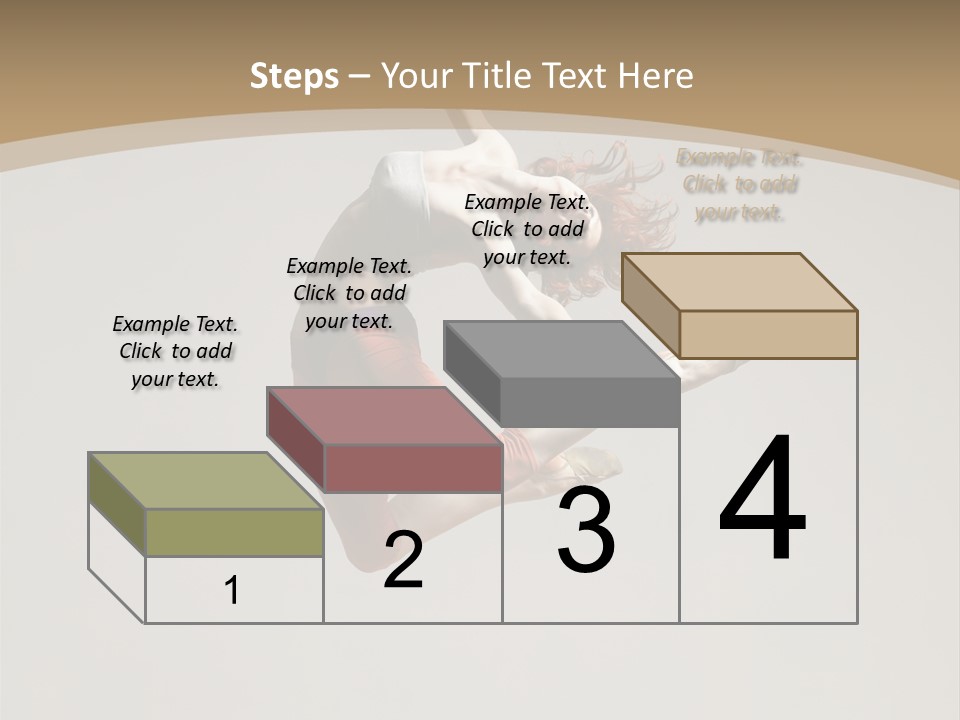 Steps – Your Title Text Here

Example Text. Click to add your text.

Example Text. Click to add your text.

Example Text. Click to add your text.

Example Text. Click to add your text.

1

2

3

4